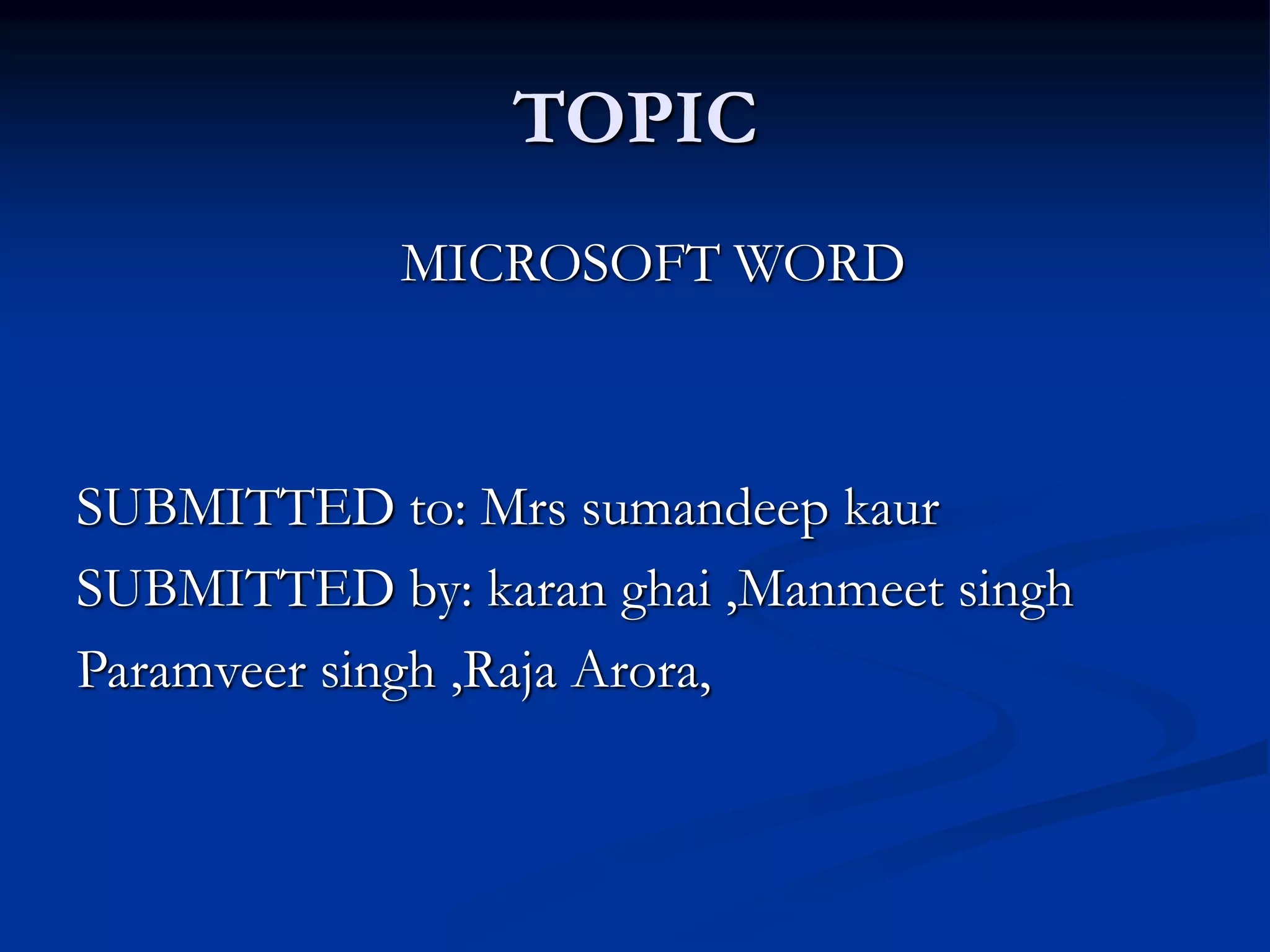 TOPIC

MICROSOFT WORD

SUBMITTED to: Mrs sumandeep kaur
SUBMITTED by: karan ghai ,Manmeet singh
Paramveer singh ,Raja Arora,